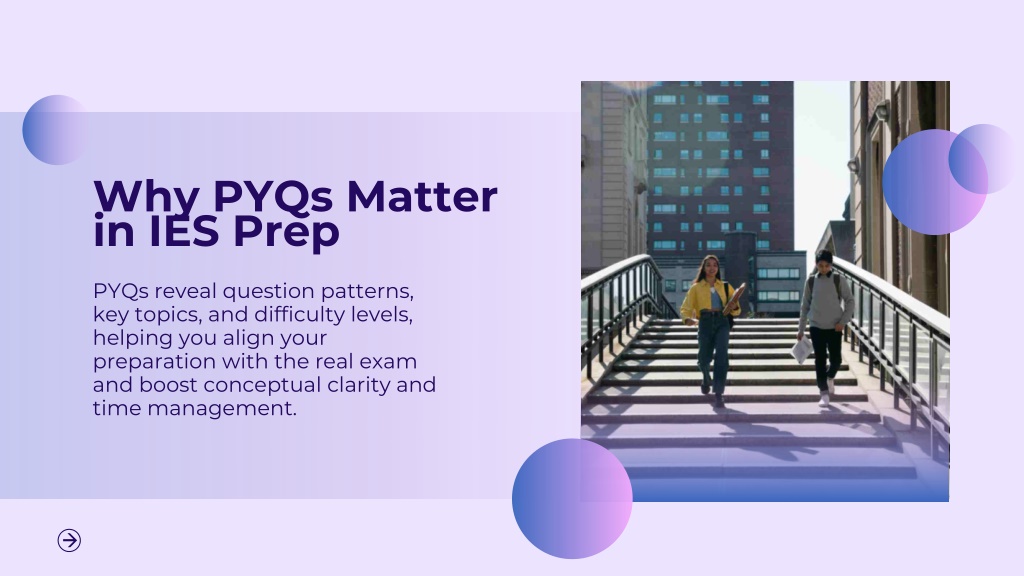 Why PYQs Matter in IES Prep

PYQs reveal question patterns, key topics, and difficulty levels, helping you align your preparation with the real exam and boost conceptual clarity and time management.